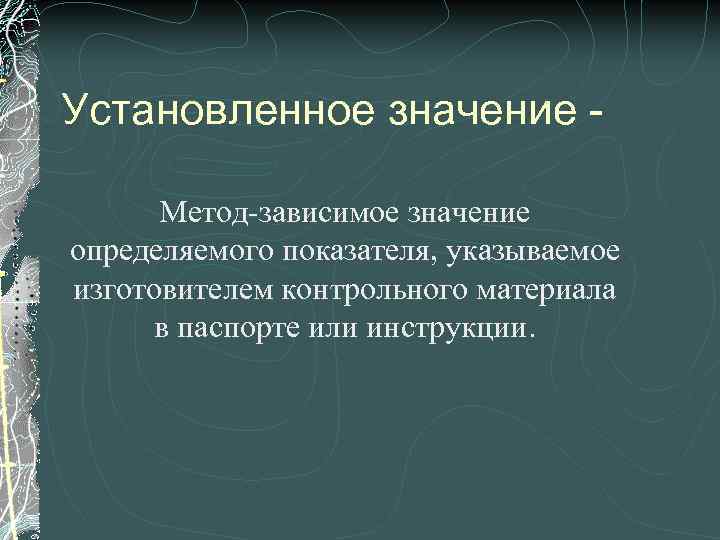 Установленное значение -

Метод-зависимое значение определяемого показателя, указываемое изготовителем контрольного материала в паспорте или инструкции.